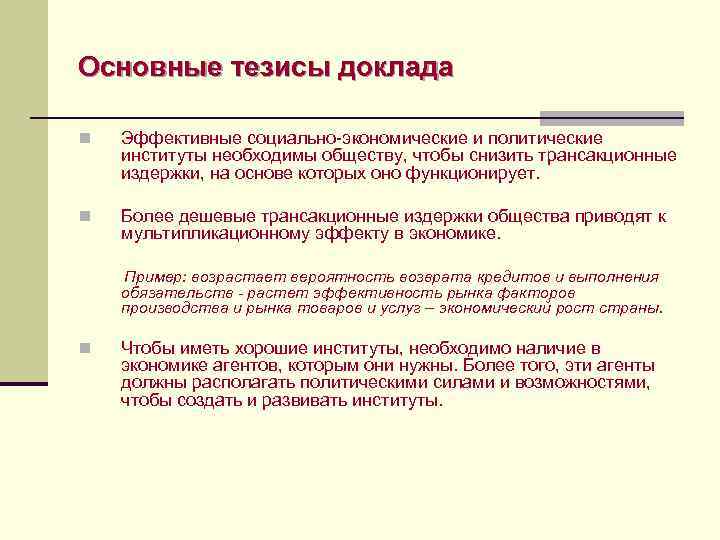 Основные тезисы доклада

Эффективные социально-экономические и политические институты необходимы обществу, чтобы снизить трансакционные издержки, на основе которых оно функционирует.

Более дешевые трансакционные издержки общества приводят к мультипликационному эффекту в экономике.

Пример: возрастает вероятность возврата кредитов и выполнения обязательств - растет эффективность рынка факторов производства и рынка товаров и услуг – экономический рост страны.

Чтобы иметь хорошие институты, необходимо наличие в экономике агентов, которым они нужны. Более того, эти агенты должны располагать политическими силами и возможностями, чтобы создать и развивать институты.